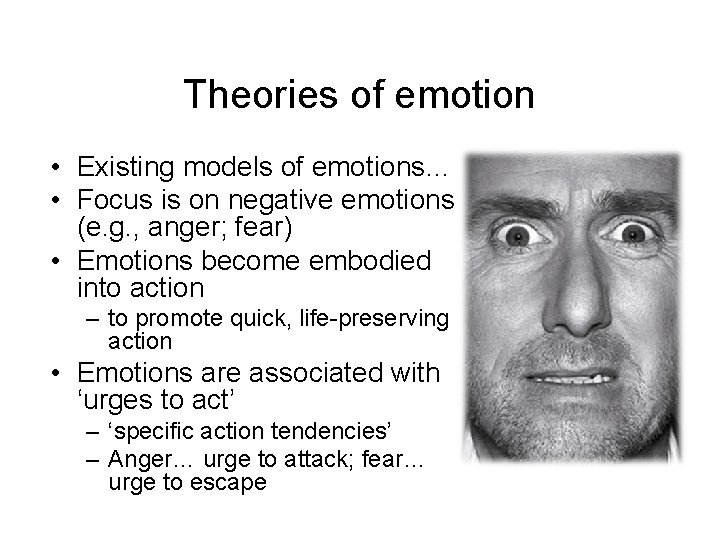 Theories of emotion

• Existing models of emotions…
• Focus is on negative emotions (e.g., anger; fear)
• Emotions become embodied into action
– to promote quick, life-preserving action
• Emotions are associated with ‘urges to act’
– ‘specific action tendencies’
– Anger… urge to attack; fear… urge to escape